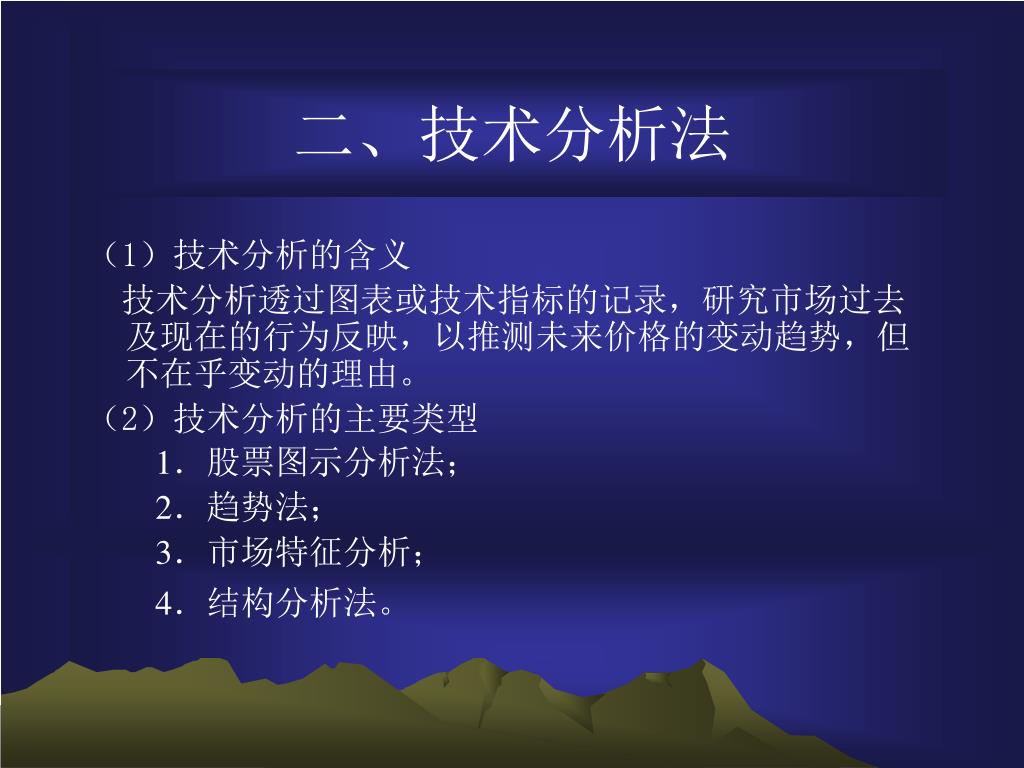 二、技术分析法

（1）技术分析的含义

技术分析透过图表或技术指标的记录，研究市场过去及现在的行为反映，以推测未来价格的变动趋势，但不在乎变动的理由。

（2）技术分析的主要类型

1．股票图示分析法；

2．趋势法；

3．市场特征分析；

4．结构分析法。